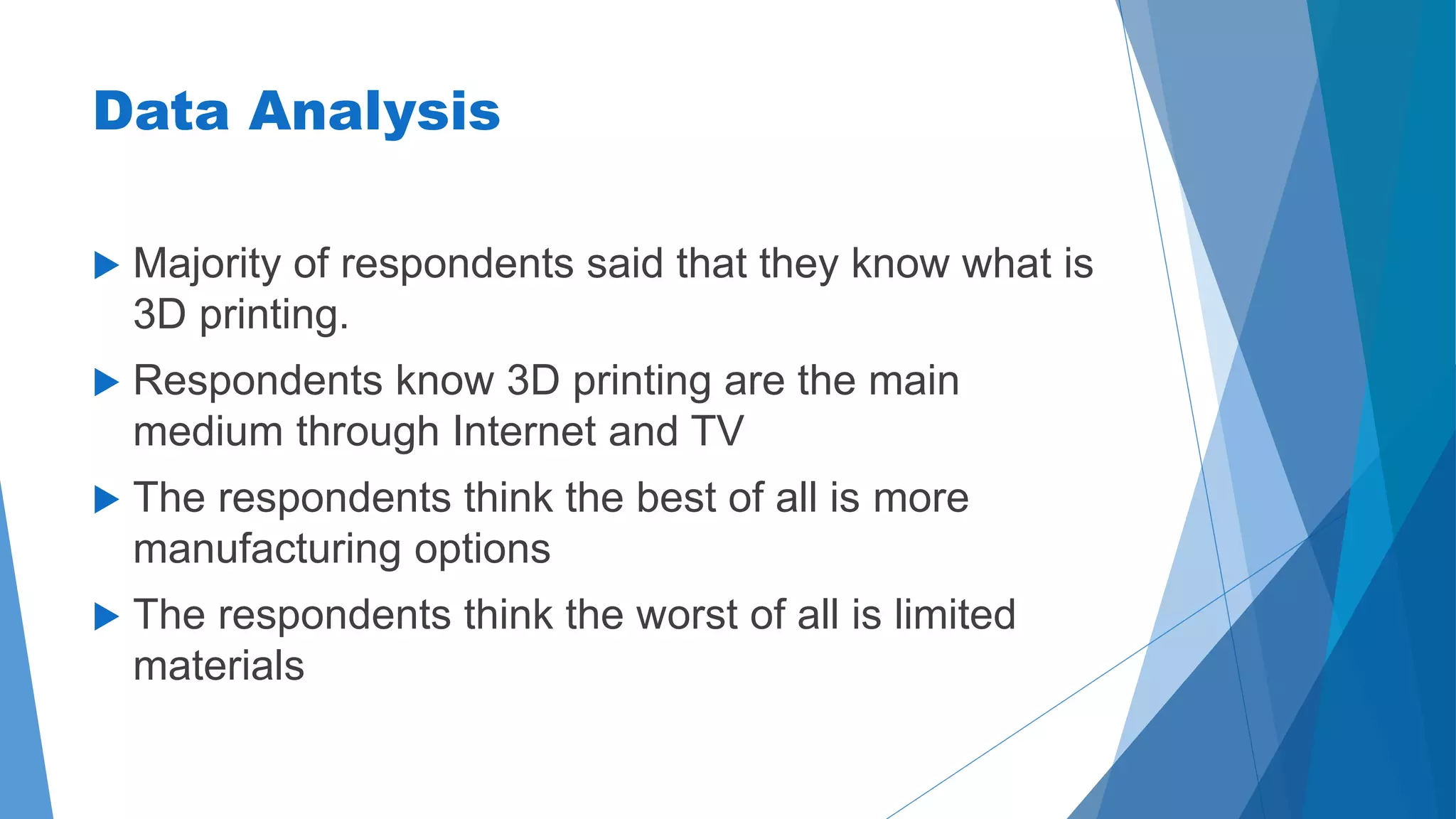 Data Analysis

▶ Majority of respondents said that they know what is 3D printing.

▶ Respondents know 3D printing are the main medium through Internet and TV

▶ The respondents think the best of all is more manufacturing options

▶ The respondents think the worst of all is limited materials